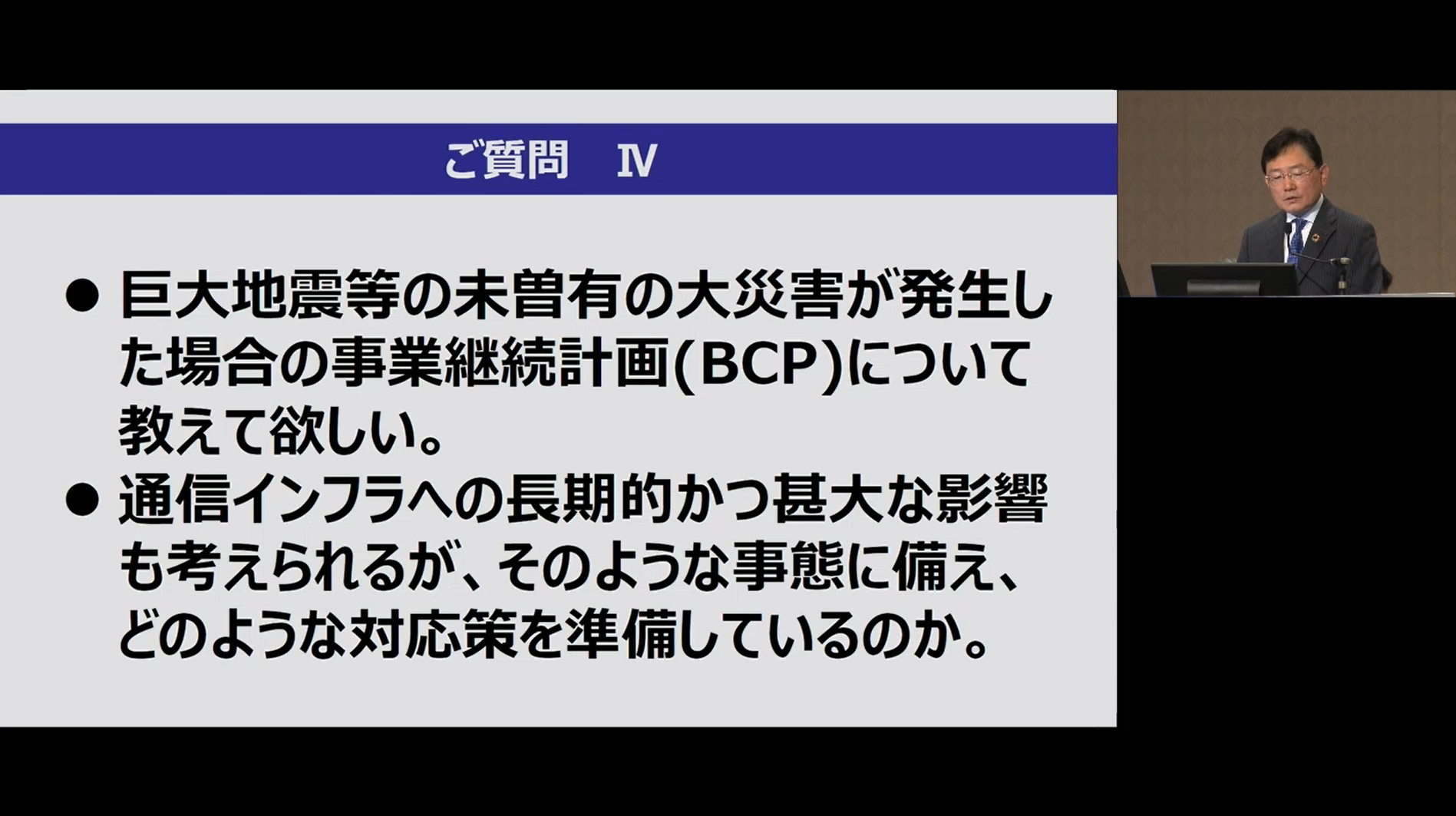 ご質問　Ⅳ

● 巨大地震等の未曽有の大災害が発生した場合の事業継続計画(BCP)について教えて欲しい。

● 通信インフラへの長期的かつ甚大な影響も考えられるが、そのような事態に備え、どのような対応策を準備しているのか。